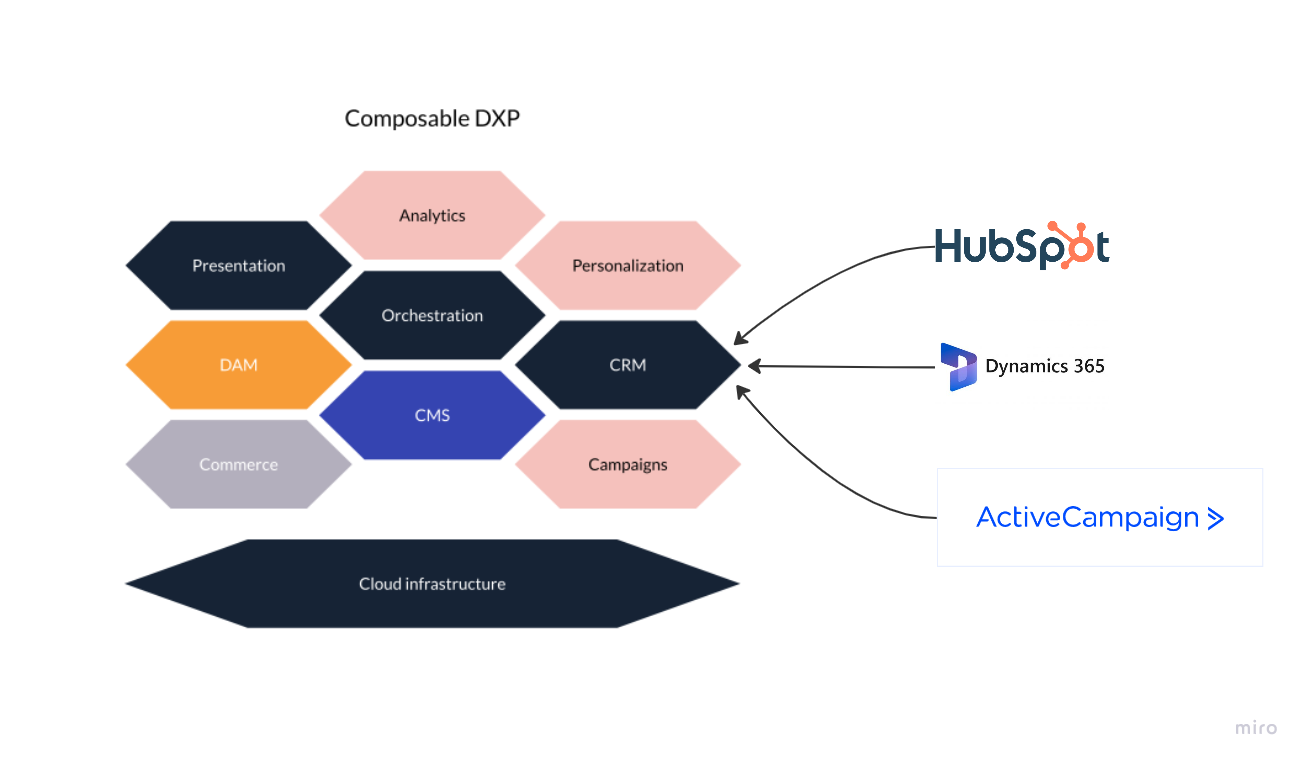 Composable DXP

Analytics

Presentation

Personalization

Orchestration

DAM

CRM

CMS

Commerce

Campaigns

Cloud infrastructure

HubSpot

Dynamics 365

ActiveCampaign >

miro